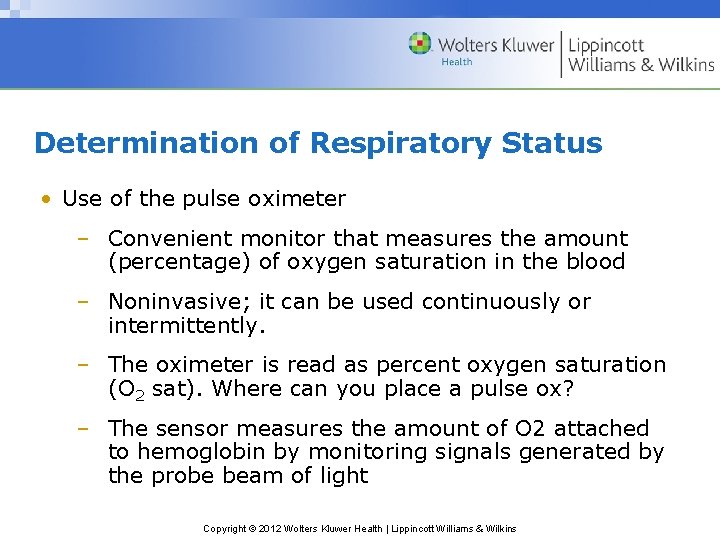 Wolters Kluwer Health | Lippincott Williams & Wilkins

Determination of Respiratory Status

• Use of the pulse oximeter

– Convenient monitor that measures the amount (percentage) of oxygen saturation in the blood

– Noninvasive; it can be used continuously or intermittently.

– The oximeter is read as percent oxygen saturation ($O_2$ sat). Where can you place a pulse ox?

– The sensor measures the amount of O2 attached to hemoglobin by monitoring signals generated by the probe beam of light

Copyright © 2012 Wolters Kluwer Health | Lippincott Williams & Wilkins